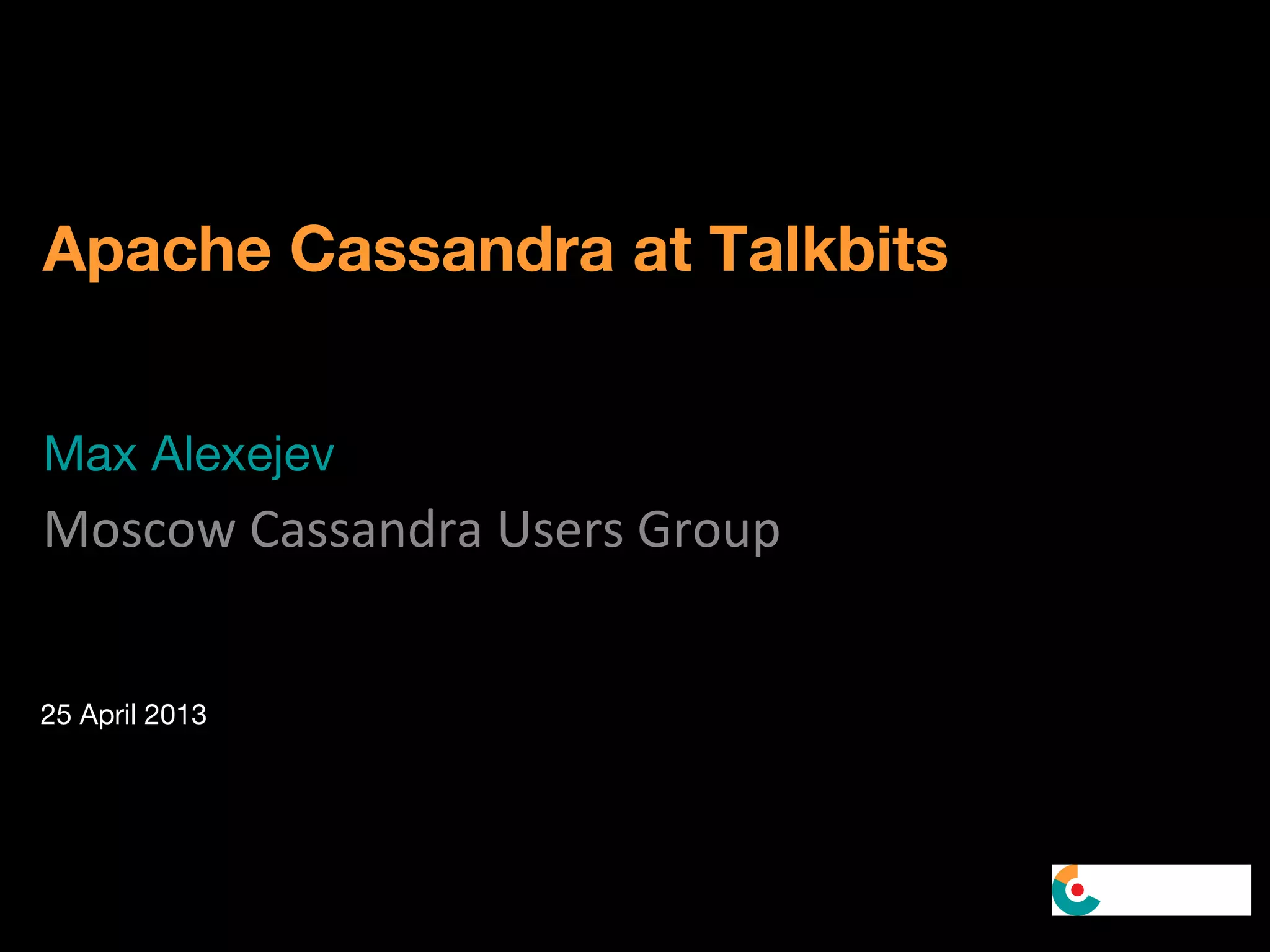 Apache Cassandra at Talkbits

Max Alexejev

Moscow Cassandra Users Group

25 April 2013